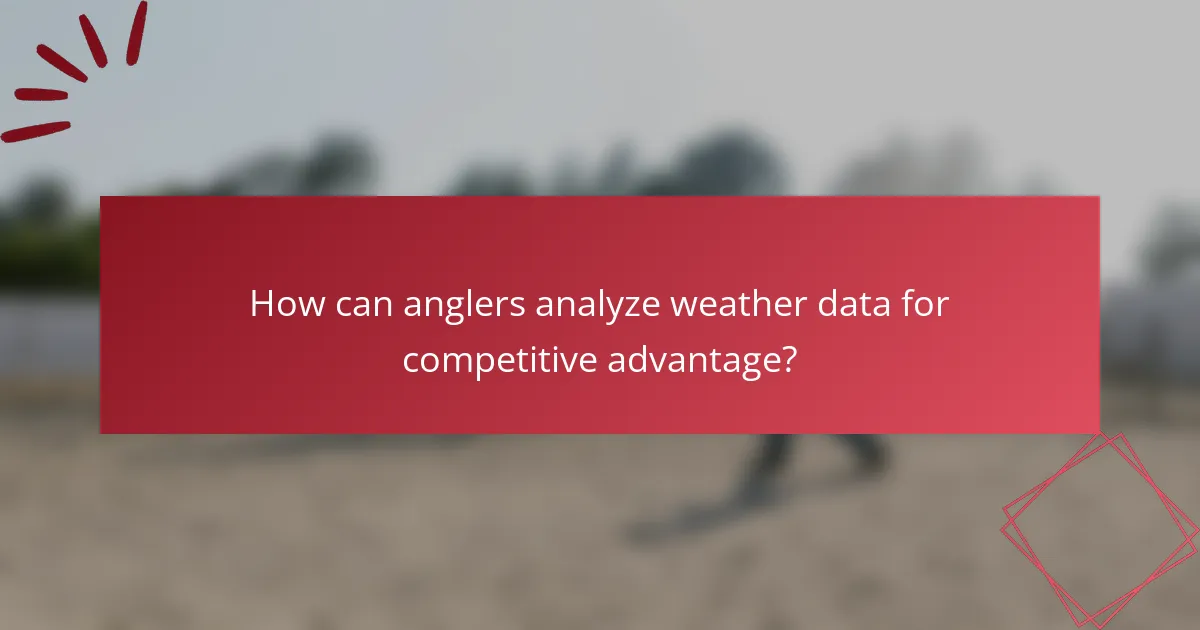 How can anglers analyze weather data for competitive advantage?